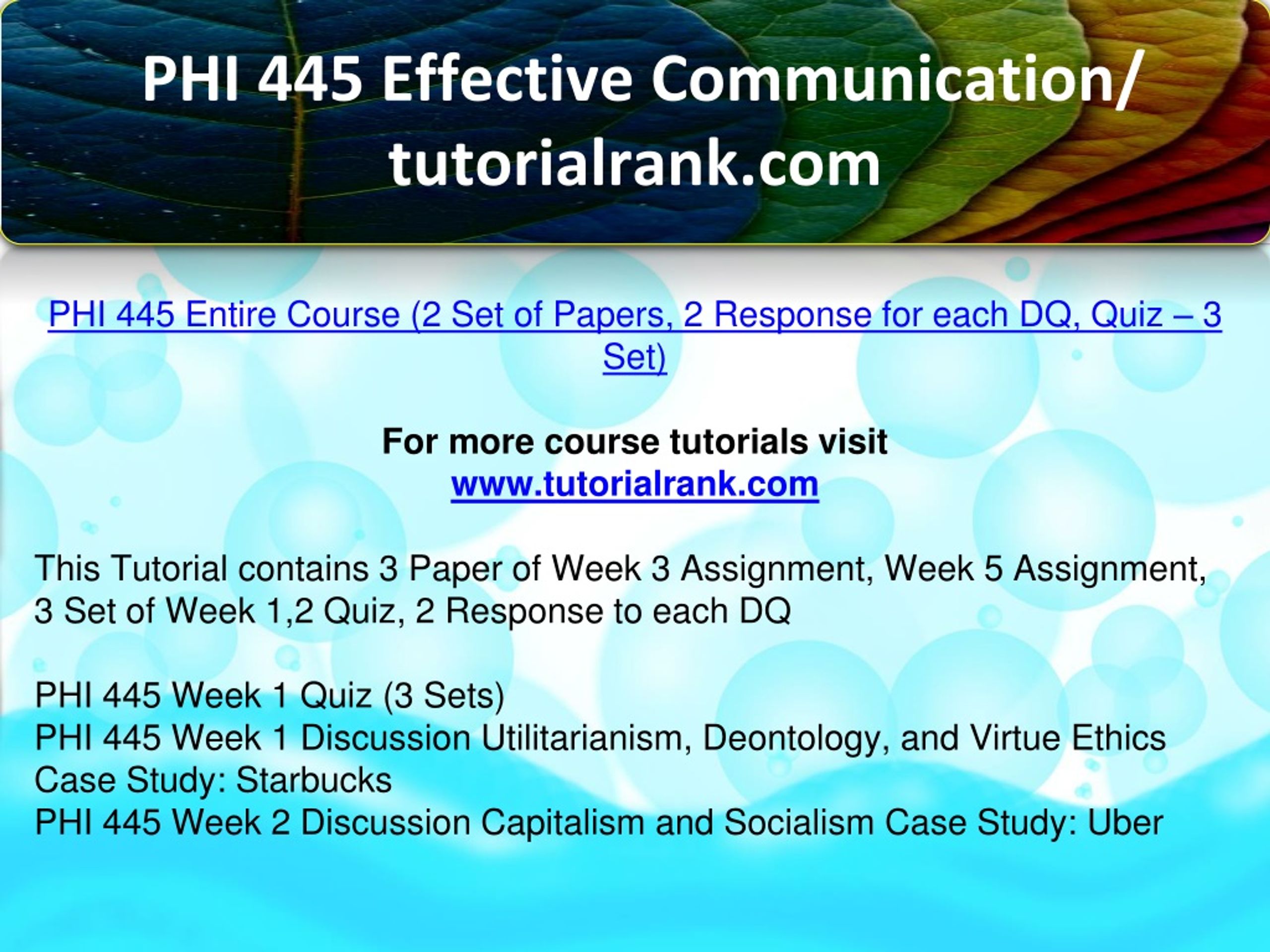 PHI 445 Effective Communication/ tutorialrank.com

PHI 445 Entire Course (2 Set of Papers, 2 Response for each DQ, Quiz – 3 Set)

For more course tutorials visit
www.tutorialrank.com

This Tutorial contains 3 Paper of Week 3 Assignment, Week 5 Assignment, 3 Set of Week 1,2 Quiz, 2 Response to each DQ

PHI 445 Week 1 Quiz (3 Sets)
PHI 445 Week 1 Discussion Utilitarianism, Deontology, and Virtue Ethics Case Study: Starbucks
PHI 445 Week 2 Discussion Capitalism and Socialism Case Study: Uber